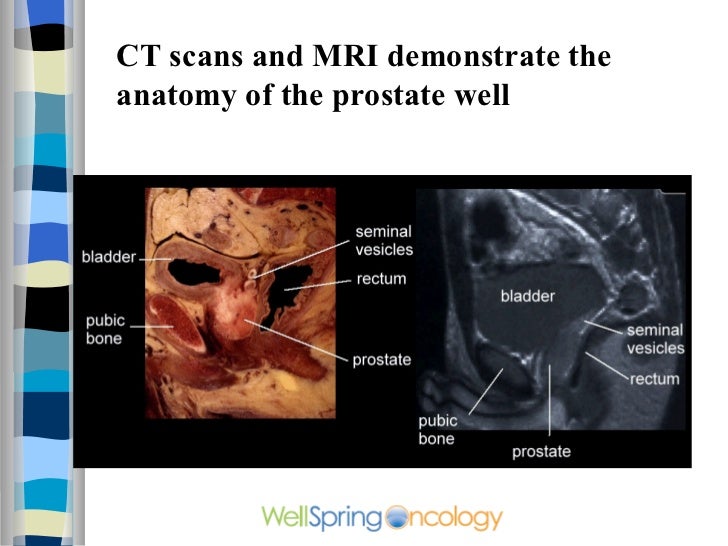 CT scans and MRI demonstrate the anatomy of the prostate well

bladder
pubic bone
seminal vesicles
rectum
prostate

bladder
seminal vesicles
rectum
pubic bone
prostate

WellSpring Oncology